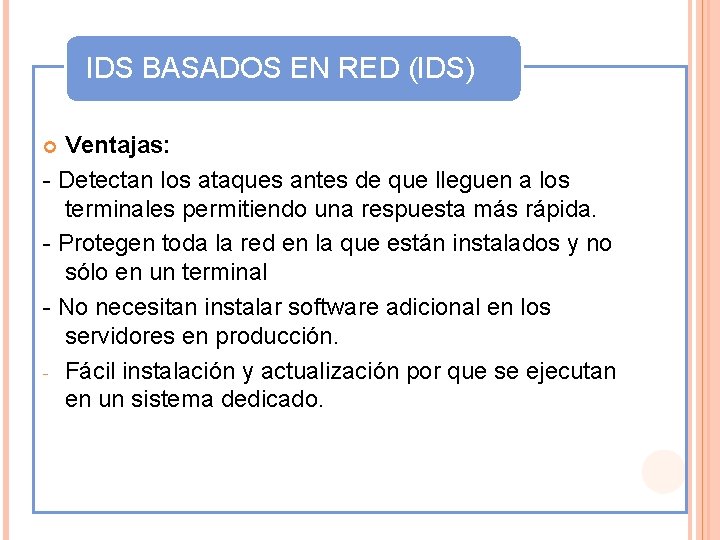 IDS BASADOS EN RED (IDS)

Ventajas:

- Detectan los ataques antes de que lleguen a los terminales permitiendo una respuesta más rápida.

- Protegen toda la red en la que están instalados y no sólo en un terminal

- No necesitan instalar software adicional en los servidores en producción.

- Fácil instalación y actualización por que se ejecutan en un sistema dedicado.